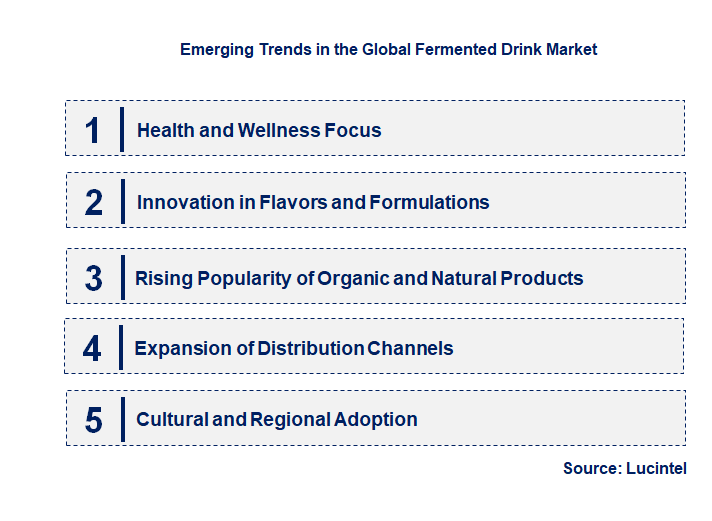 Emerging Trends in the Global Fermented Drink Market

1 Health and Wellness Focus

2 Innovation in Flavors and Formulations

3 Rising Popularity of Organic and Natural Products

4 Expansion of Distribution Channels

5 Cultural and Regional Adoption

Source: Lucintel